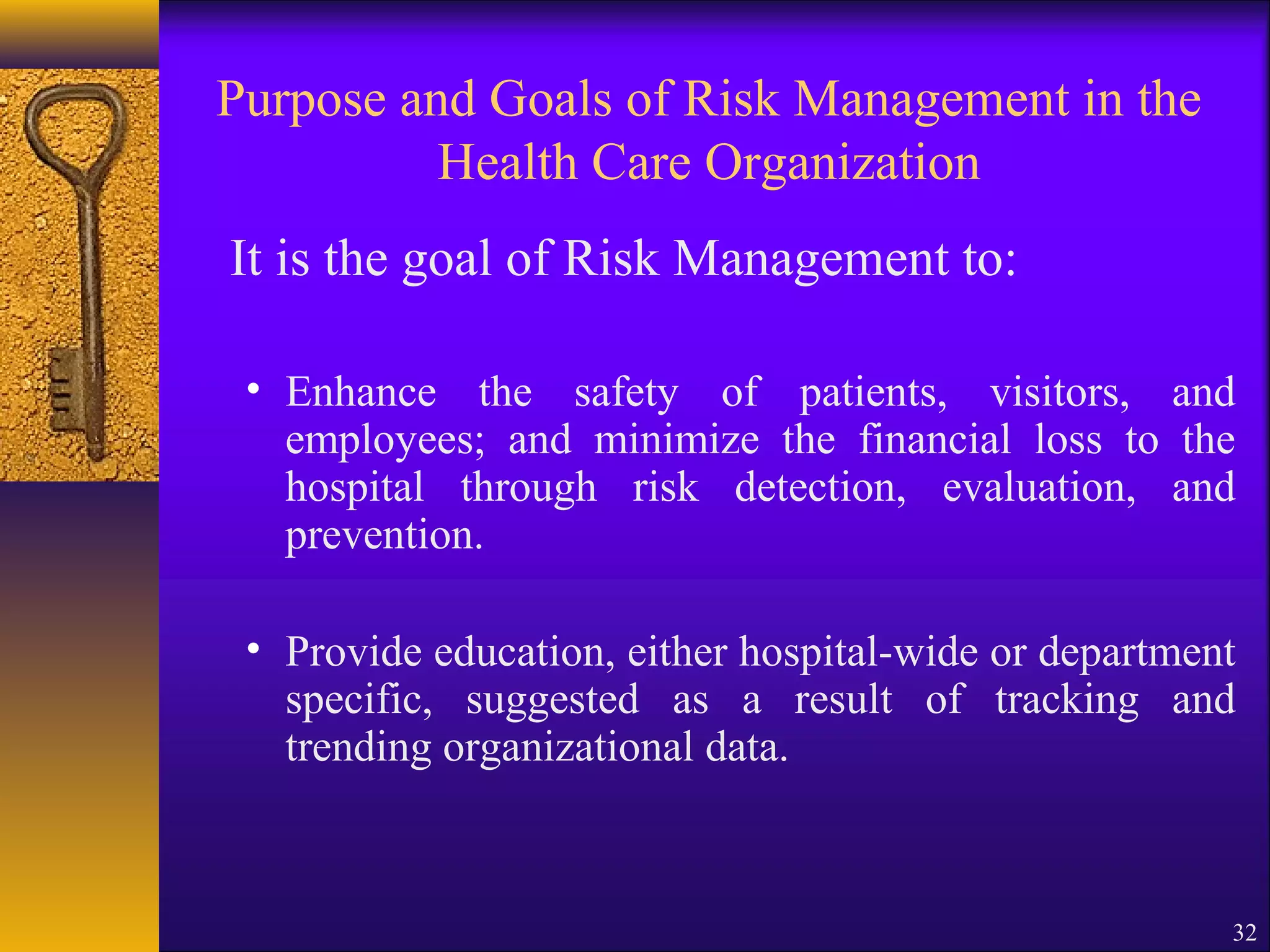 Purpose and Goals of Risk Management in the Health Care Organization

It is the goal of Risk Management to:

• Enhance the safety of patients, visitors, and employees; and minimize the financial loss to the hospital through risk detection, evaluation, and prevention.

• Provide education, either hospital-wide or department specific, suggested as a result of tracking and trending organizational data.

32